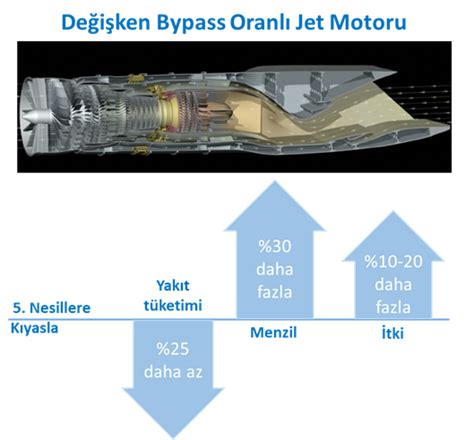 Değişken Bypass Oranlı Jet Motoru

5. Nesillere Kıyasla

Yakıt tüketimi

%25 daha az

%30 daha fazla

Menzil

%10-20 daha fazla

İtki